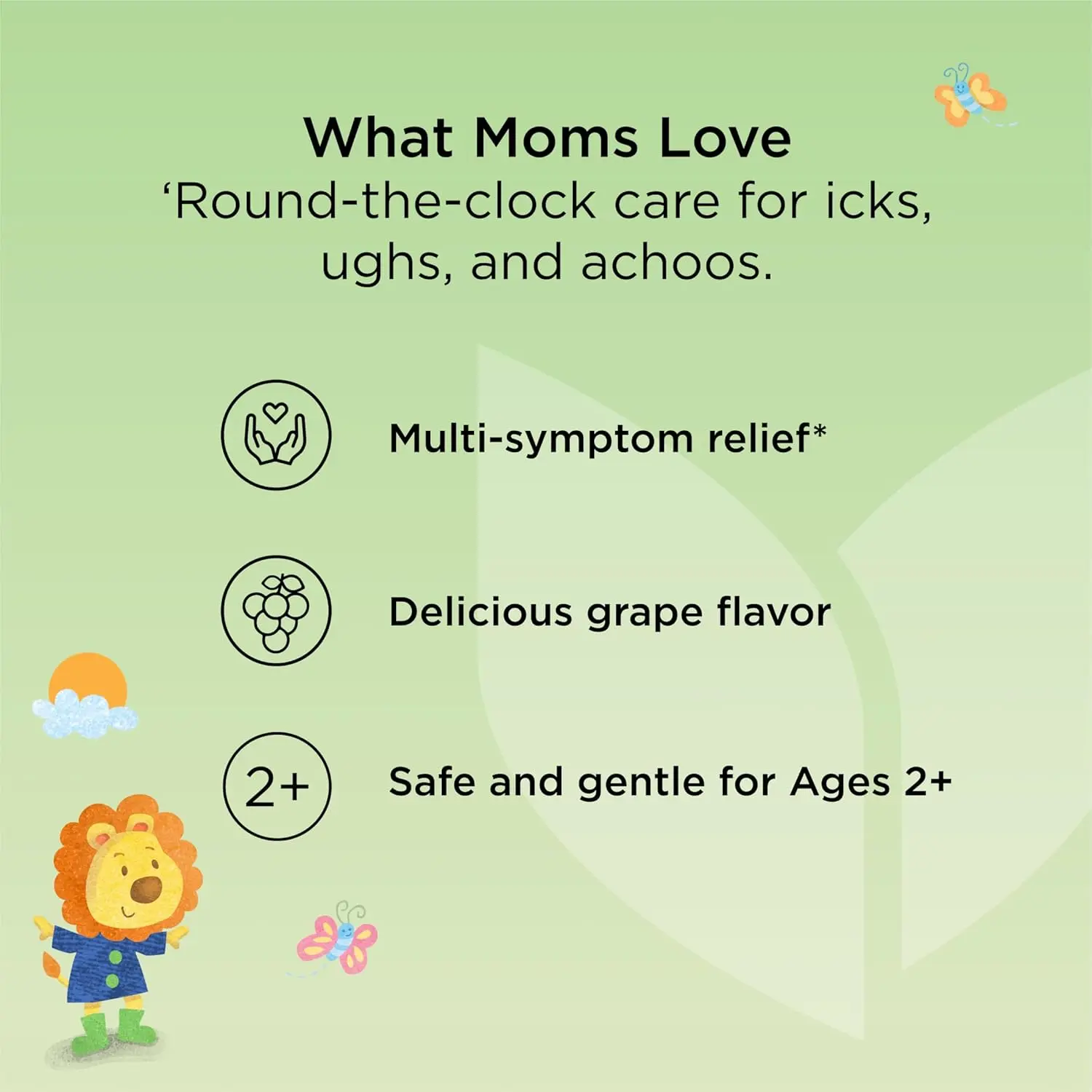 What Moms Love
‘Round-the-clock care for icks, ughs, and achoos.

Multi-symptom relief*

Delicious grape flavor

2+

Safe and gentle for Ages 2+